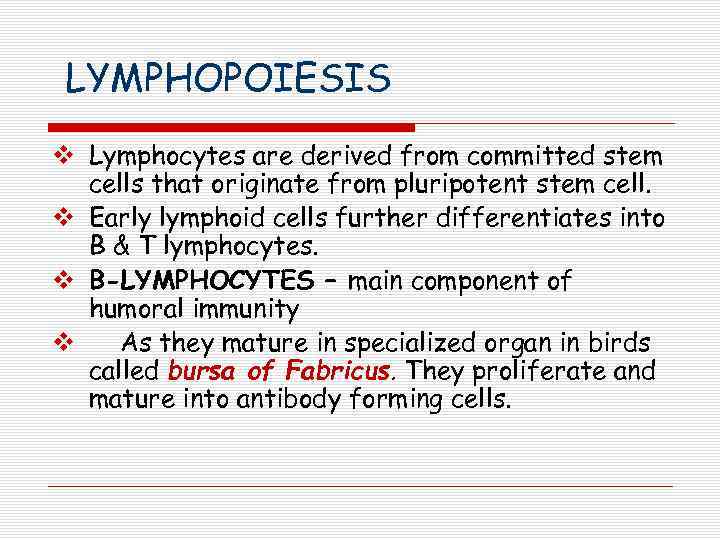 LYMPHOPOIESIS

❖ Lymphocytes are derived from committed stem cells that originate from pluripotent stem cell.

❖ Early lymphoid cells further differentiates into B & T lymphocytes.

❖ B-LYMPHOCYTES – main component of humoral immunity

❖ As they mature in specialized organ in birds called bursa of Fabricus. They proliferate and mature into antibody forming cells.